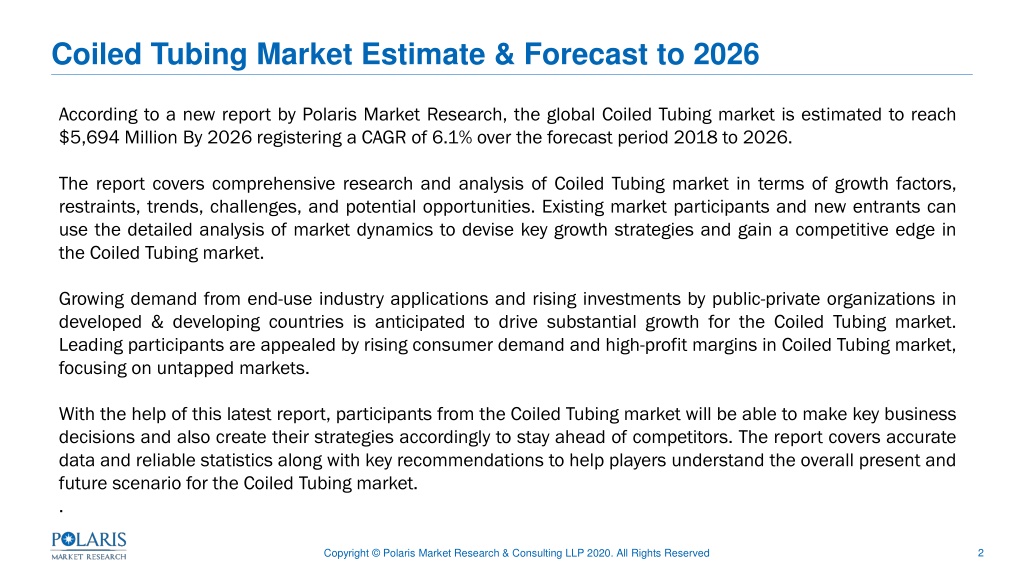 Coiled Tubing Market Estimate & Forecast to 2026

According to a new report by Polaris Market Research, the global Coiled Tubing market is estimated to reach $5,694 Million By 2026 registering a CAGR of 6.1% over the forecast period 2018 to 2026.

The report covers comprehensive research and analysis of Coiled Tubing market in terms of growth factors, restraints, trends, challenges, and potential opportunities. Existing market participants and new entrants can use the detailed analysis of market dynamics to devise key growth strategies and gain a competitive edge in the Coiled Tubing market.

Growing demand from end-use industry applications and rising investments by public-private organizations in developed & developing countries is anticipated to drive substantial growth for the Coiled Tubing market. Leading participants are appealed by rising consumer demand and high-profit margins in Coiled Tubing market, focusing on untapped markets.

With the help of this latest report, participants from the Coiled Tubing market will be able to make key business decisions and also create their strategies accordingly to stay ahead of competitors. The report covers accurate data and reliable statistics along with key recommendations to help players understand the overall present and future scenario for the Coiled Tubing market.
.

POLARIS MARKET RESEARCH

Copyright © Polaris Market Research & Consulting LLP 2020. All Rights Reserved

2